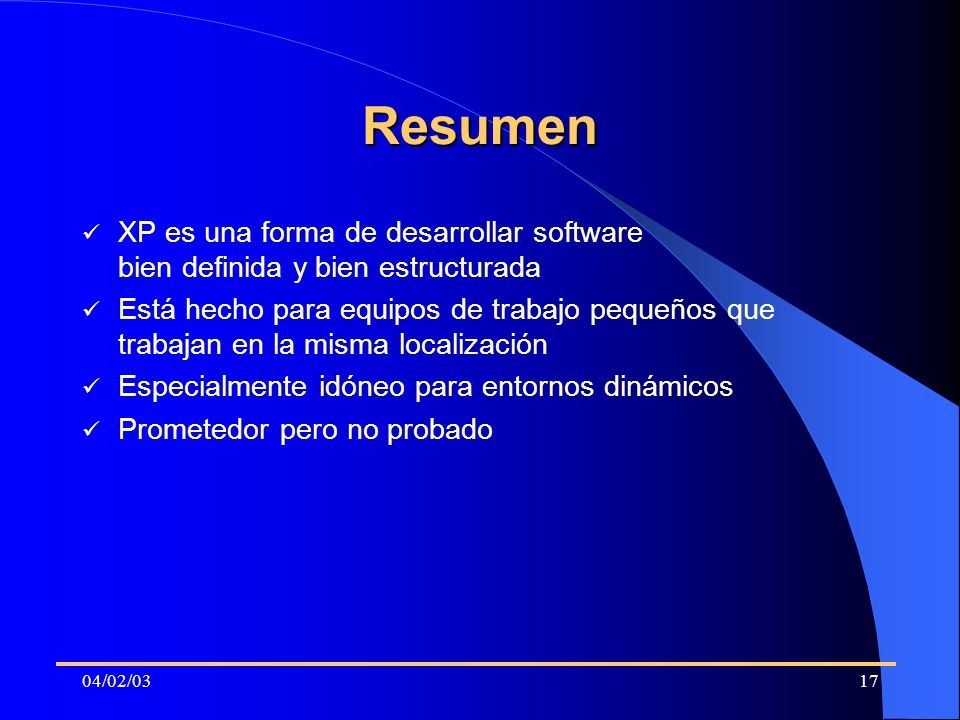 Resumen

✓ XP es una forma de desarrollar software bien definida y bien estructurada

✓ Está hecho para equipos de trabajo pequeños que trabajan en la misma localización

✓ Especialmente idóneo para entornos dinámicos

✓ Prometedor pero no probado

04/02/03

17